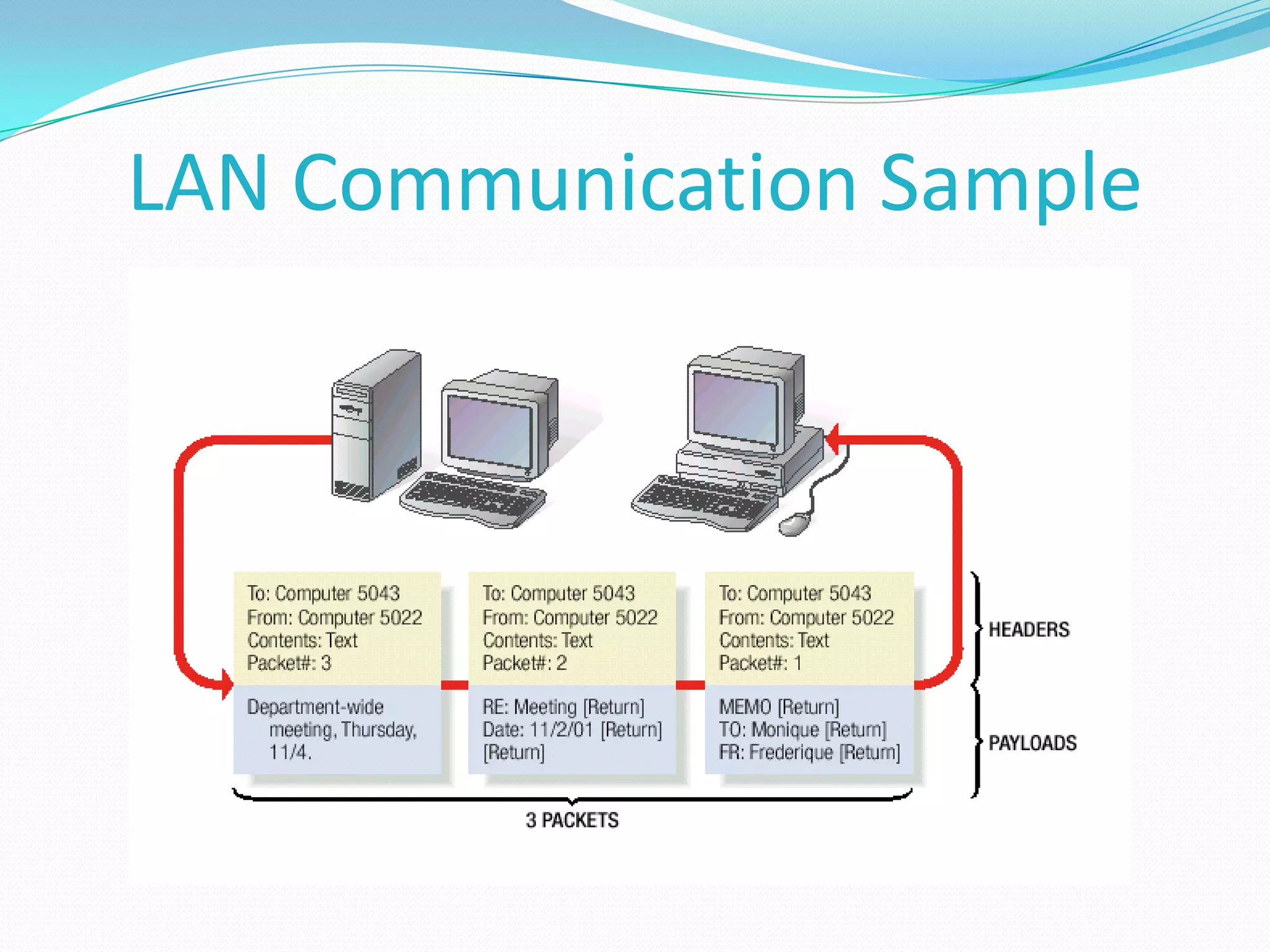 LAN Communication Sample

To: Computer 5043
From: Computer 5022
Contents: Text
Packet#: 3

Department-wide meeting, Thursday, 11/4.

To: Computer 5043
From: Computer 5022
Contents: Text
Packet#: 2

RE: Meeting [Return]
Date: 11/2/01 [Return]
[Return]

To: Computer 5043
From: Computer 5022
Contents: Text
Packet#: 1

MEMO [Return]
TO: Monique [Return]
FR: Frederique [Return]

HEADERS

PAYLOADS

3 PACKETS